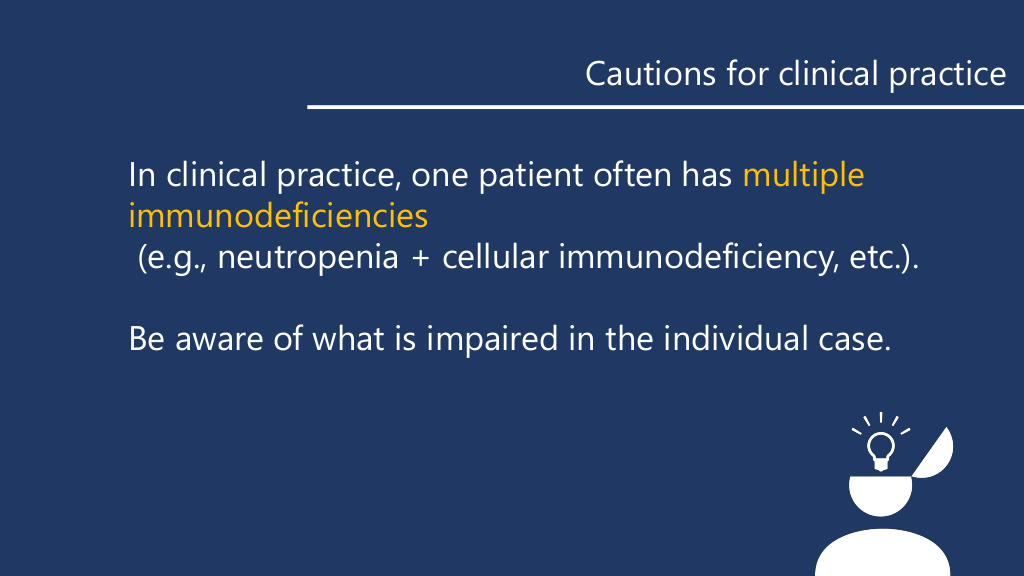 Cautions for clinical practice

In clinical practice, one patient often has multiple immunodeficiencies
(e.g., neutropenia + cellular immunodeficiency, etc.).

Be aware of what is impaired in the individual case.